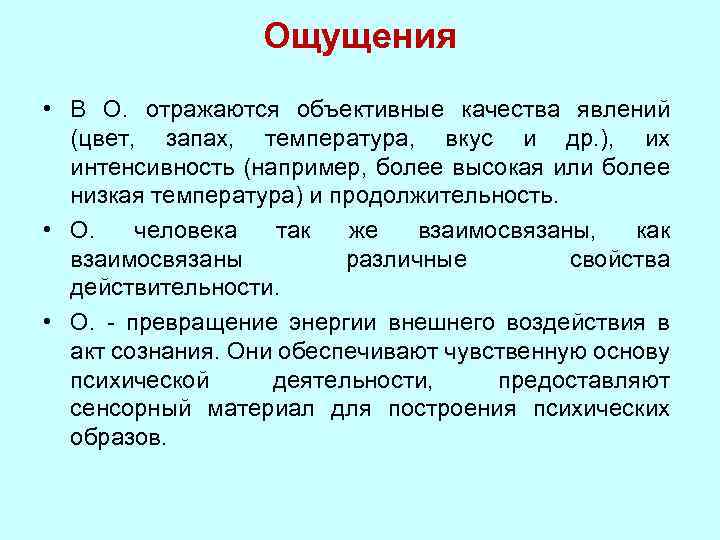 Ощущения

• В О. отражаются объективные качества явлений (цвет, запах, температура, вкус и др.), их интенсивность (например, более высокая или более низкая температура) и продолжительность.

• О. человека так же взаимосвязаны, как взаимосвязаны различные свойства действительности.

• О. - превращение энергии внешнего воздействия в акт сознания. Они обеспечивают чувственную основу психической деятельности, предоставляют сенсорный материал для построения психических образов.